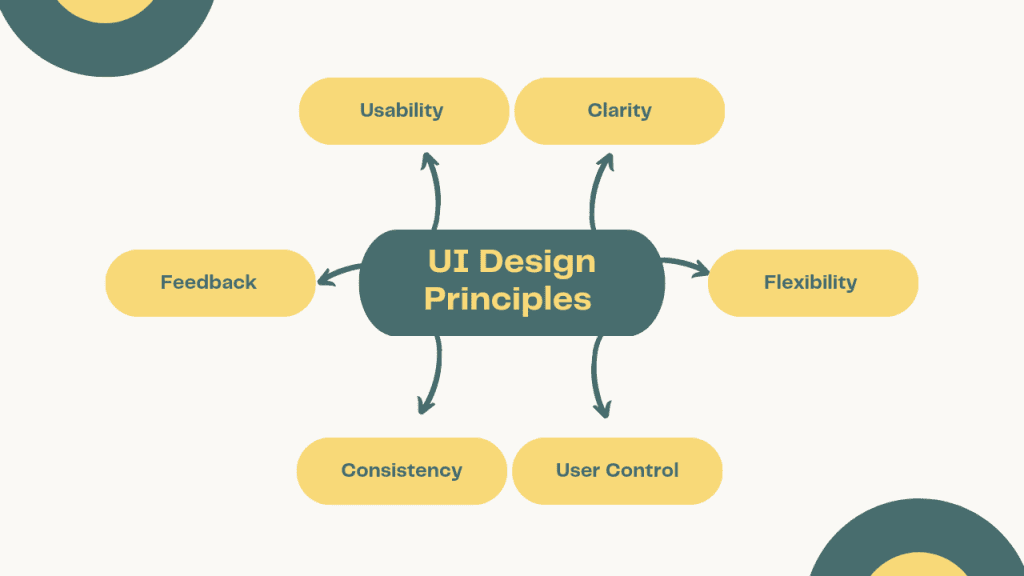 Usability

Clarity

Feedback

UI Design Principles

Flexibility

Consistency

User Control